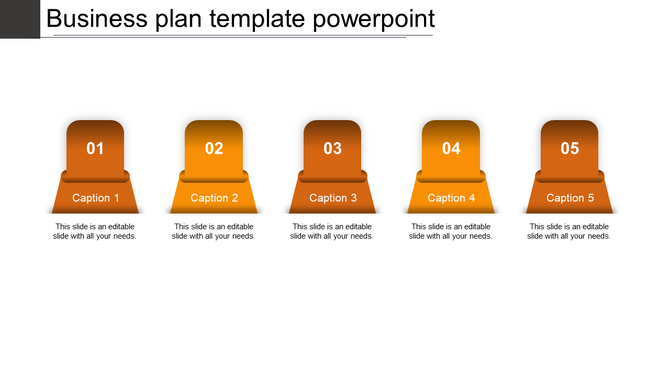 Business plan template powerpoint

01
Caption 1
This slide is an editable slide with all your needs.

02
Caption 2
This slide is an editable slide with all your needs.

03
Caption 3
This slide is an editable slide with all your needs.

04
Caption 4
This slide is an editable slide with all your needs.

05
Caption 5
This slide is an editable slide with all your needs.